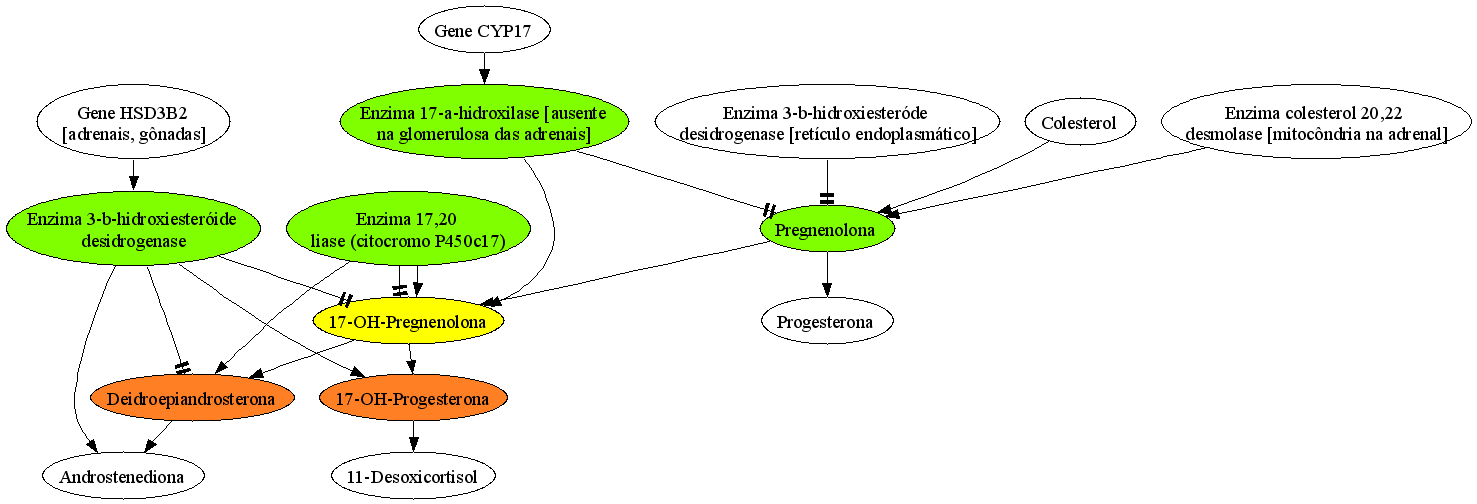 Gene CYP17

Gene HSD3B2
[adrenais, gônadas]

Enzima 17-a-hidroxilase [ausente na glomerulosa das adrenais]

Enzima 3-b-hidroxiesteróde desidrogenase [retículo endoplasmático]

Colesterol

Enzima colesterol 20,22 desmolase [mitocôndria na adrenal]

Enzima 3-b-hidroxiesteróide desidrogenase

Enzima 17,20 liase (citocromo P450c17)

Pregnenolona

17-OH-Pregnenolona

Progesterona

Deidroepiandrosterona

17-OH-Progesterona

Androstenediona

11-Desoxicortisol